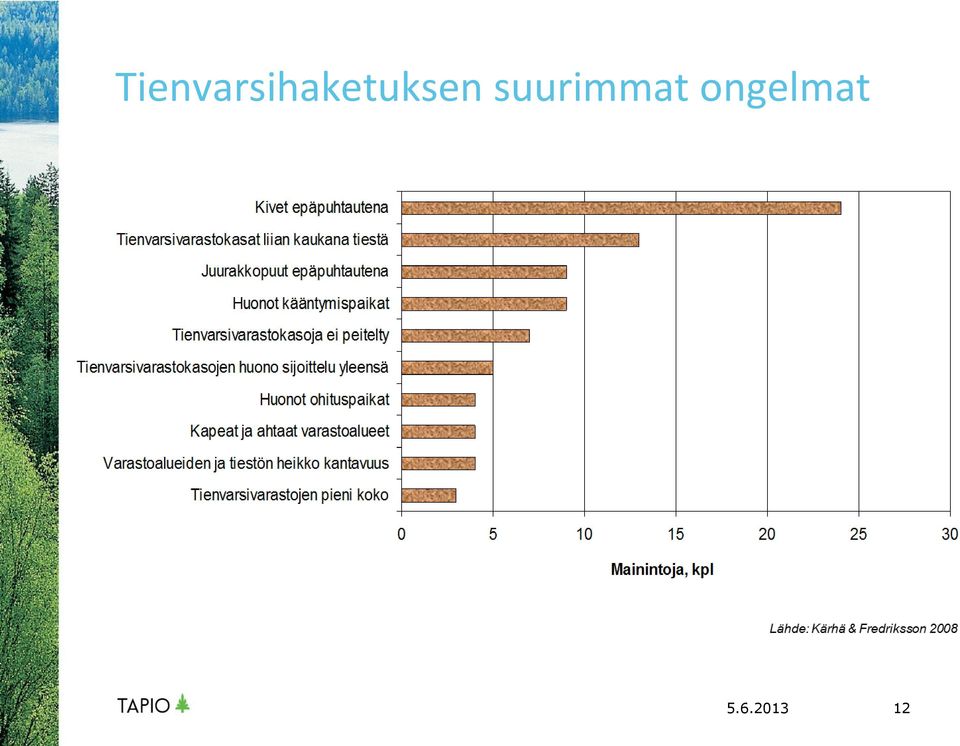 Tienvarsihaketuksen suurimmat ongelmat

Kivet epäpuhtautena
Tienvarsivarastokasat liian kaukana tiestä
Juurakkopuut epäpuhtautena
Huonot kääntymispaikat
Tienvarsivarastokasoja ei peitelty
Tienvarsivarastokasojen huono sijoittelu yleensä
Huonot ohituspaikat
Kapeat ja ahtaat varastoalueet
Varastoalueiden ja tiestön heikko kantavuus
Tienvarsivarastojen pieni koko

0 5 10 15 20 25 30

Mainintoja, kpl

Lähde: Kärhä & Fredriksson 2008

TAPIO

5.6.2013

12